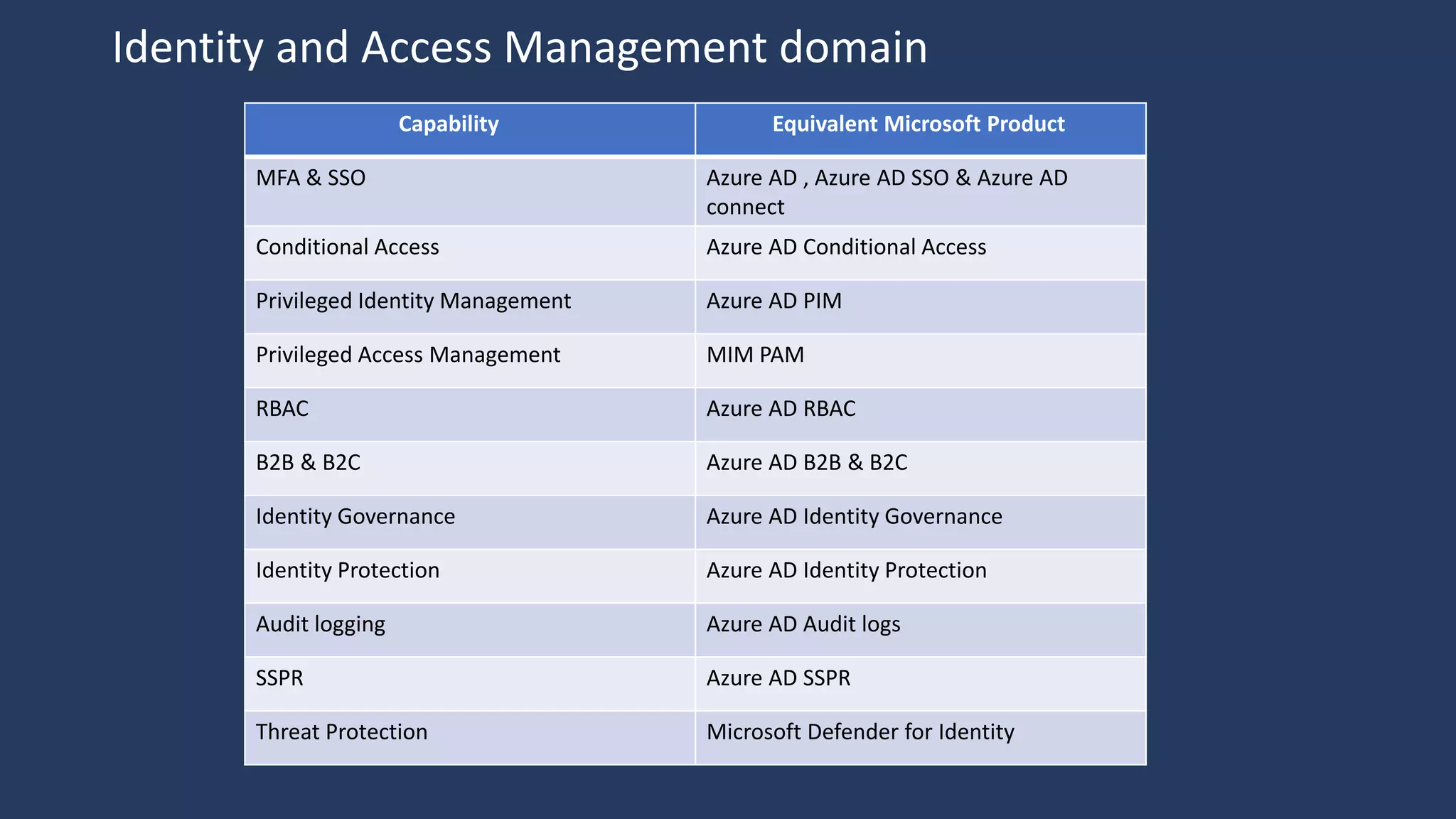 Identity and Access Management domain

| Capability | Equivalent Microsoft Product |
|---|---|
| MFA & SSO | Azure AD , Azure AD SSO & Azure AD connect |
| Conditional Access | Azure AD Conditional Access |
| Privileged Identity Management | Azure AD PIM |
| Privileged Access Management | MIM PAM |
| RBAC | Azure AD RBAC |
| B2B & B2C | Azure AD B2B & B2C |
| Identity Governance | Azure AD Identity Governance |
| Identity Protection | Azure AD Identity Protection |
| Audit logging | Azure AD Audit logs |
| SSPR | Azure AD SSPR |
| Threat Protection | Microsoft Defender for Identity |